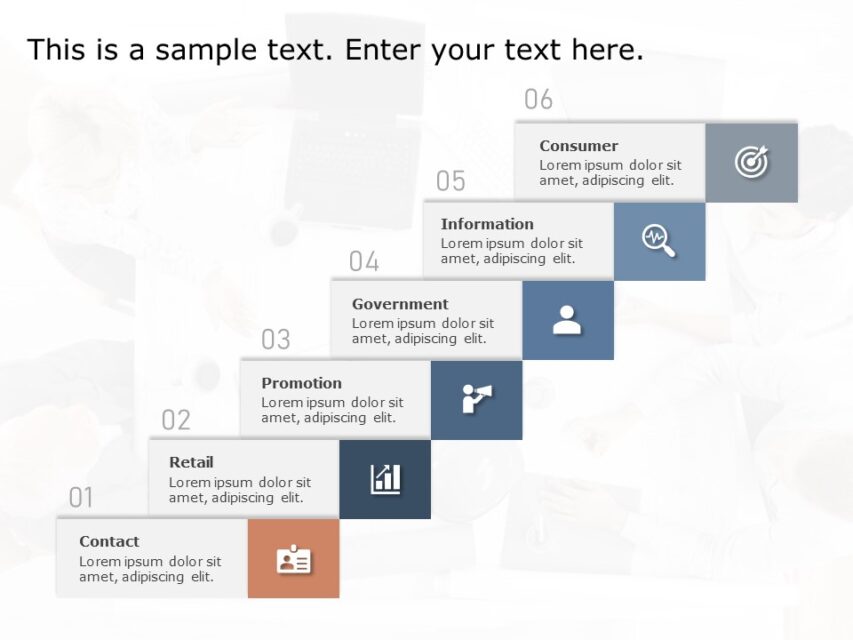 This is a sample text. Enter your text here.

06

Consumer
Lorem ipsum dolor sit amet, adipiscing elit.

05

Information
Lorem ipsum dolor sit amet, adipiscing elit.

04

Government
Lorem ipsum dolor sit amet, adipiscing elit.

03

Promotion
Lorem ipsum dolor sit amet, adipiscing elit.

02

Retail
Lorem ipsum dolor sit amet, adipiscing elit.

01

Contact
Lorem ipsum dolor sit amet, adipiscing elit.